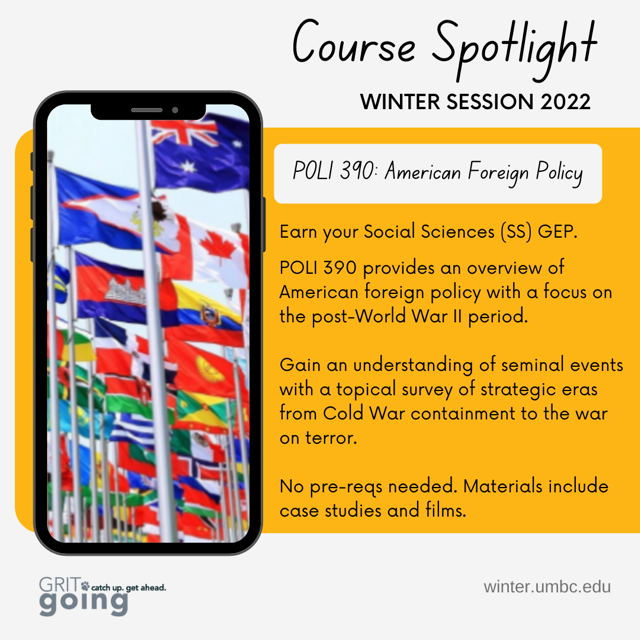 Course Spotlight

WINTER SESSION 2022

POLI 390: American Foreign Policy

Earn your Social Sciences (SS) GEP.

POLI 390 provides an overview of American foreign policy with a focus on the post-World War II period.

Gain an understanding of seminal events with a topical survey of strategic eras from Cold War containment to the war on terror.

No pre-reqs needed. Materials include case studies and films.

GRIT going catch up. get ahead.

winter.umbc.edu